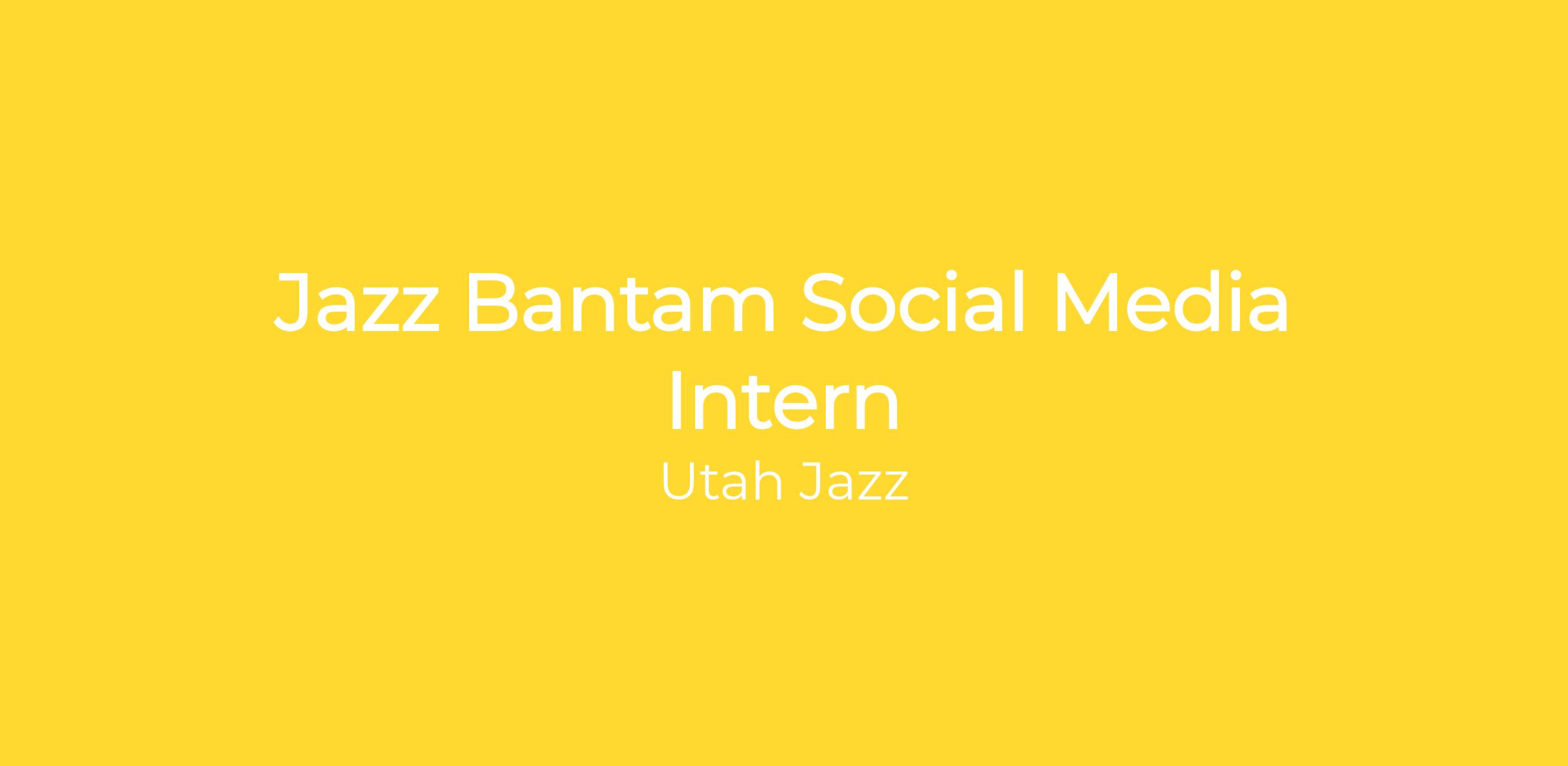 Jazz Bantam Social Media Intern

Utah Jazz